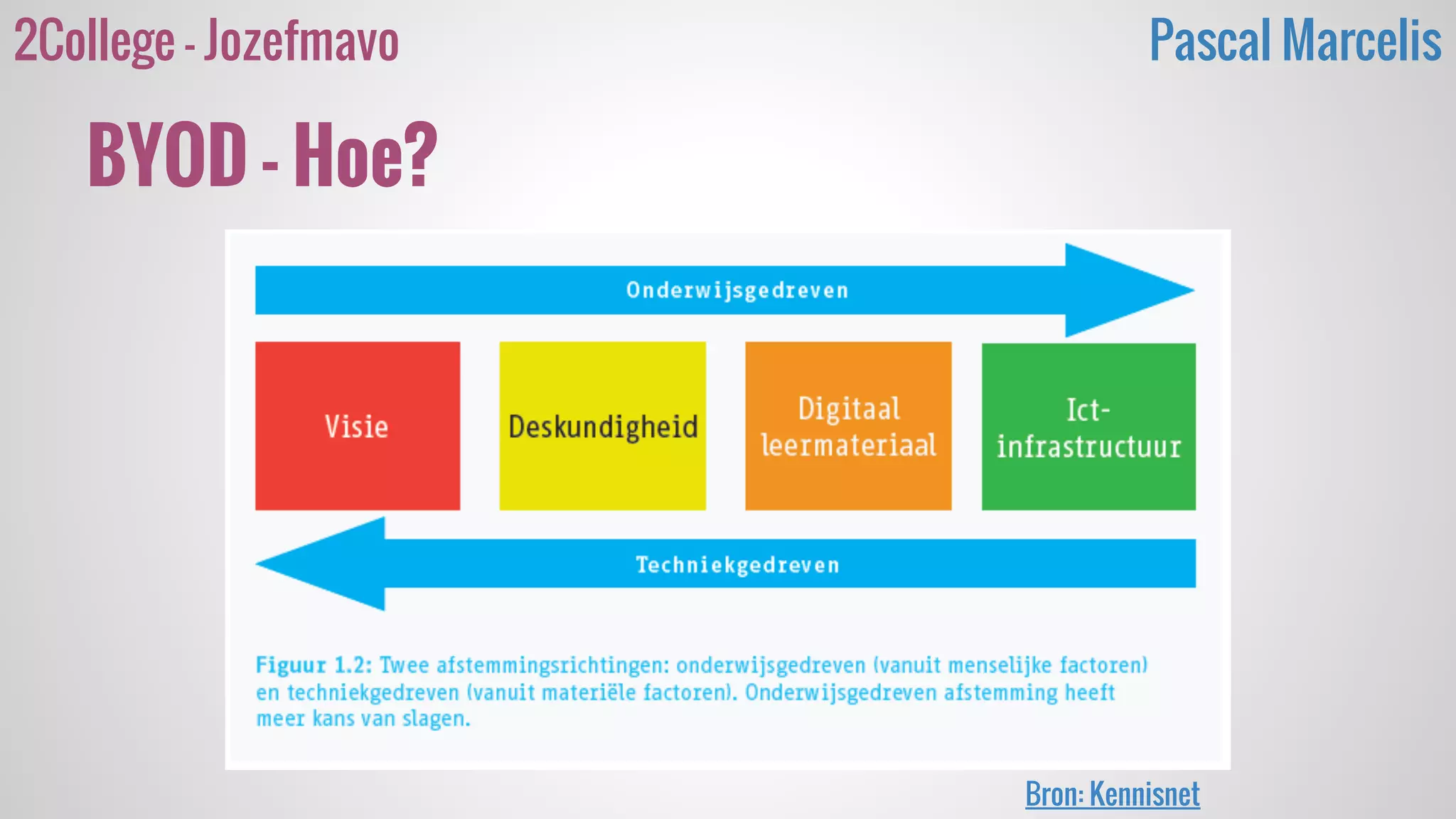 2College - Jozefmavo

Pascal Marcelis

BYOD - Hoe?

Onderwijsgedreven

Visie

Deskundigheid

Digitaal leermateriaal

Ict-infrastructuur

Techniekgedreven

Figuur 1.2: Twee afstemmingsrichtingen: onderwijsgedreven (vanuit menselijke factoren) en techniekgedreven (vanuit materiële factoren). Onderwijsgedreven afstemming heeft meer kans van slagen.

Bron: Kennisnet